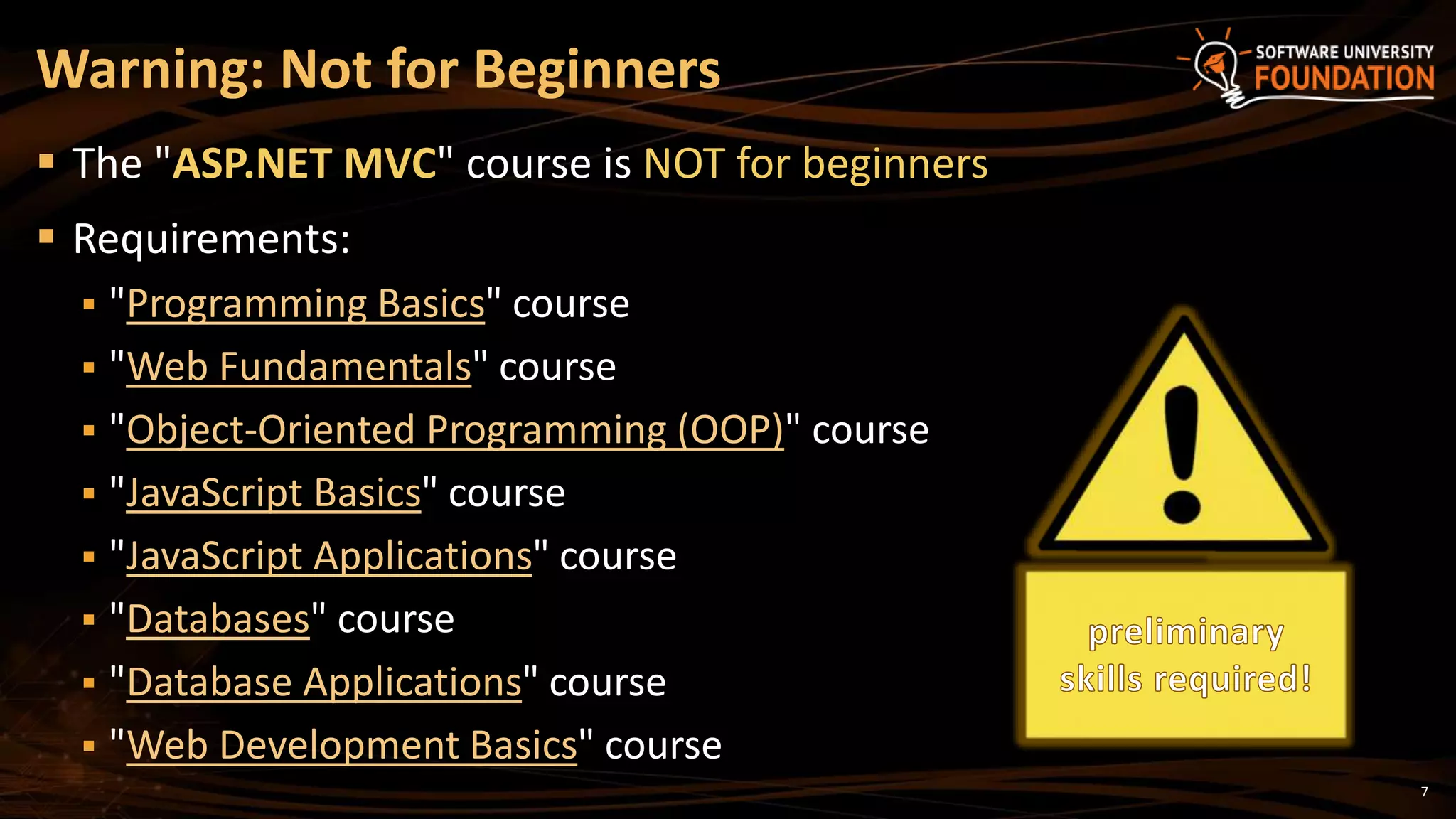 Warning: Not for Beginners

SOFTWARE UNIVERSITY FOUNDATION

- The "ASP.NET MVC" course is NOT for beginners
- Requirements:
  - "Programming Basics" course
  - "Web Fundamentals" course
  - "Object-Oriented Programming (OOP)" course
  - "JavaScript Basics" course
  - "JavaScript Applications" course
  - "Databases" course
  - "Database Applications" course
  - "Web Development Basics" course

preliminary skills required!

7